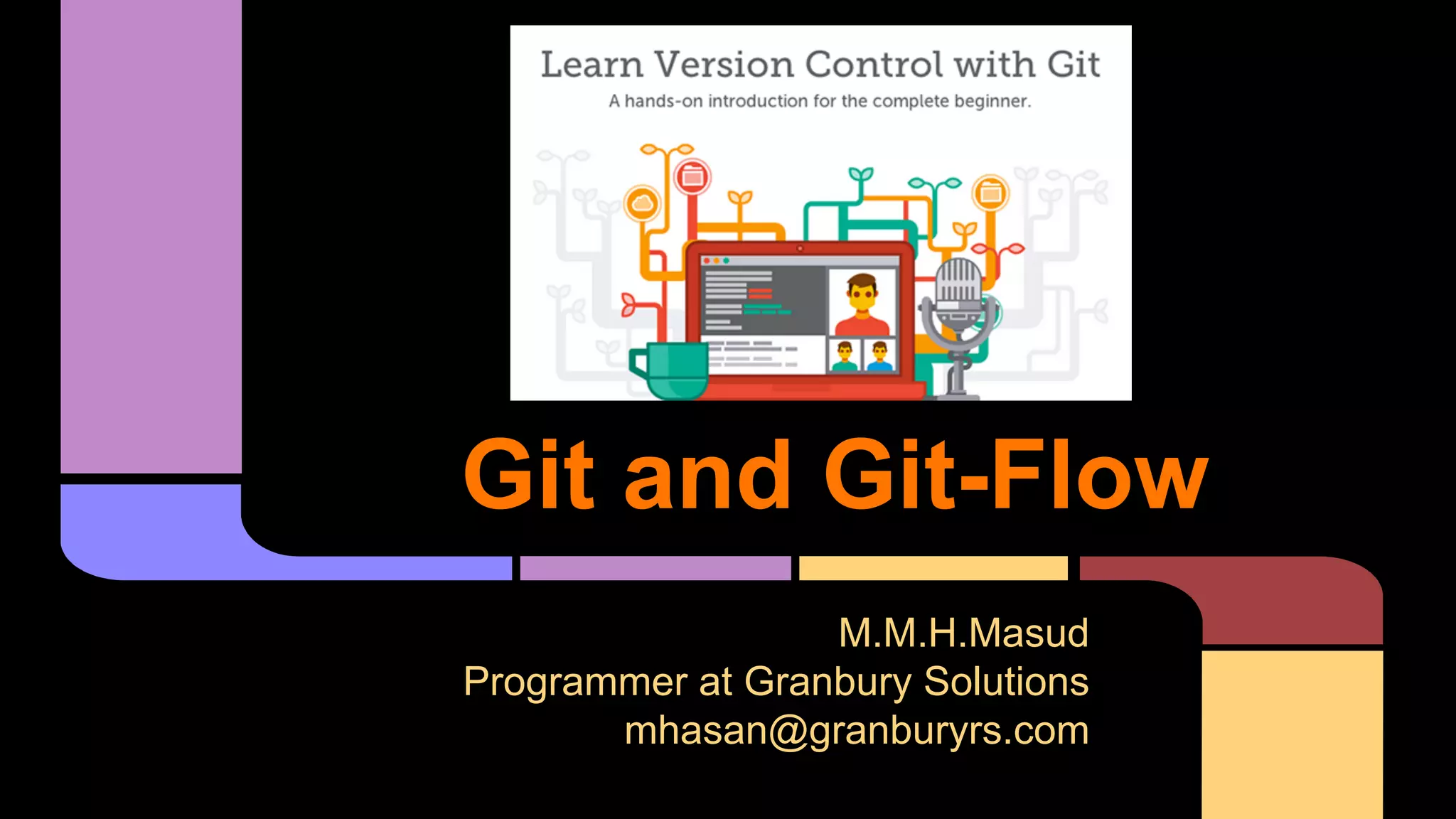 Learn Version Control with Git

A hands-on introduction for the complete beginner.

Git and Git-Flow

M.M.H.Masud
Programmer at Granbury Solutions
mhasan@granburyrs.com